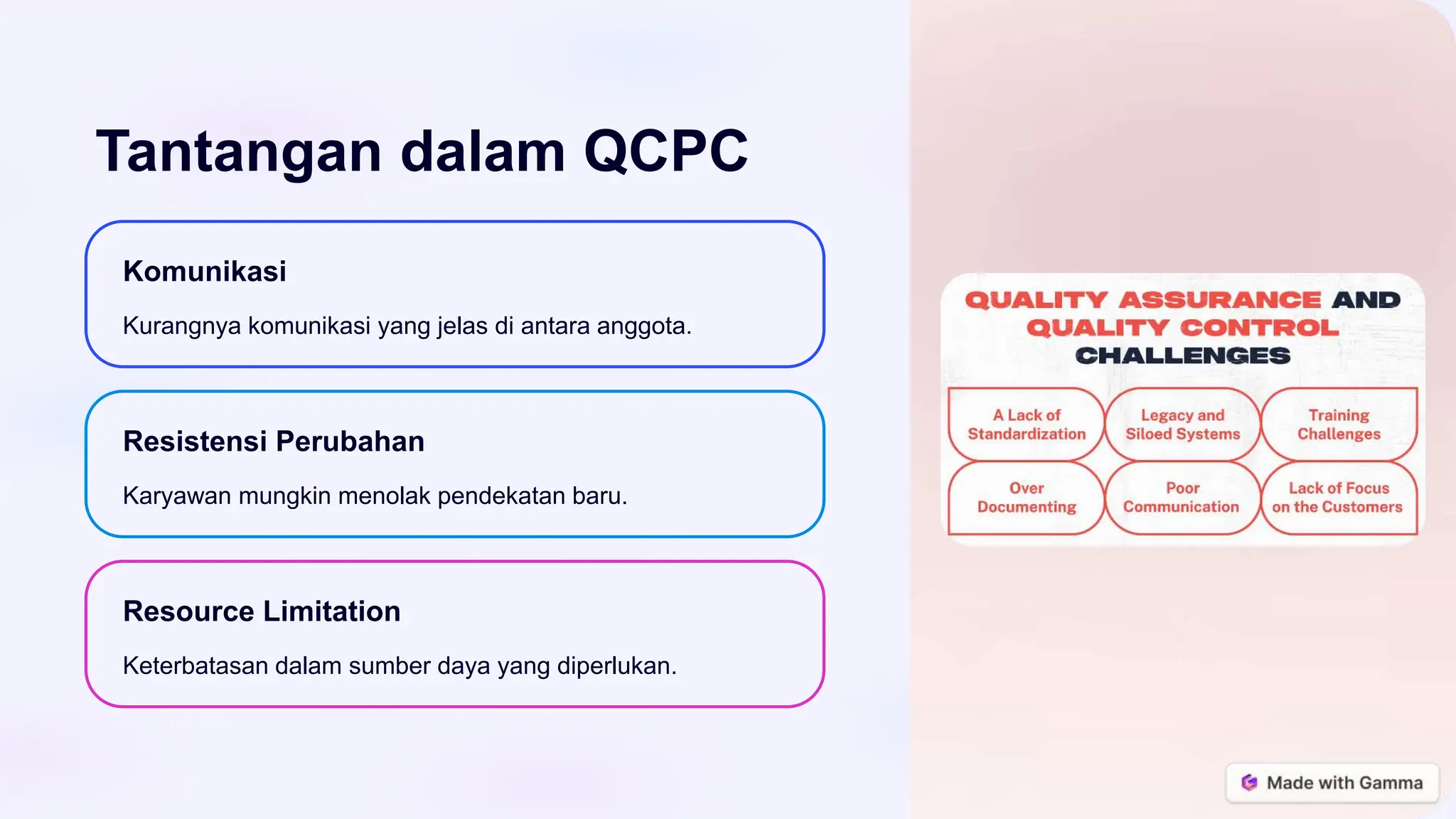 Tantangan dalam QCPC

Komunikasi

Kurangnya komunikasi yang jelas di antara anggota.

Resistensi Perubahan

Karyawan mungkin menolak pendekatan baru.

Resource Limitation

Keterbatasan dalam sumber daya yang diperlukan.

QUALITY ASSURANCE AND QUALITY CONTROL CHALLENGES

A Lack of Standardization

Legacy and Siloed Systems

Training Challenges

Over Documenting

Poor Communication

Lack of Focus on the Customers

Made with Gamma